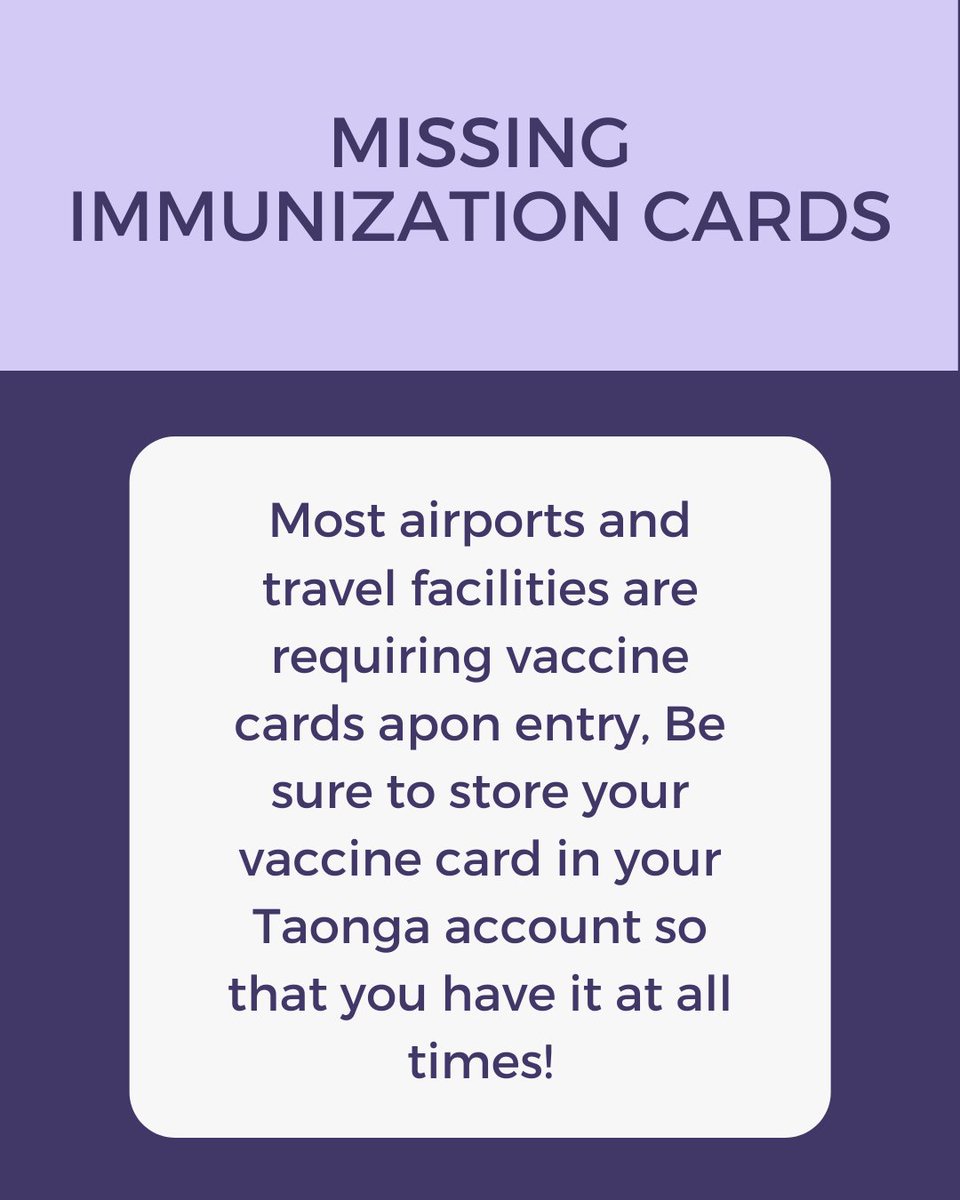 MISSING
IMMUNIZATION CARDS

Most airports and travel facilities are requiring vaccine cards apon entry, Be sure to store your vaccine card in your Taonga account so that you have it at all times!